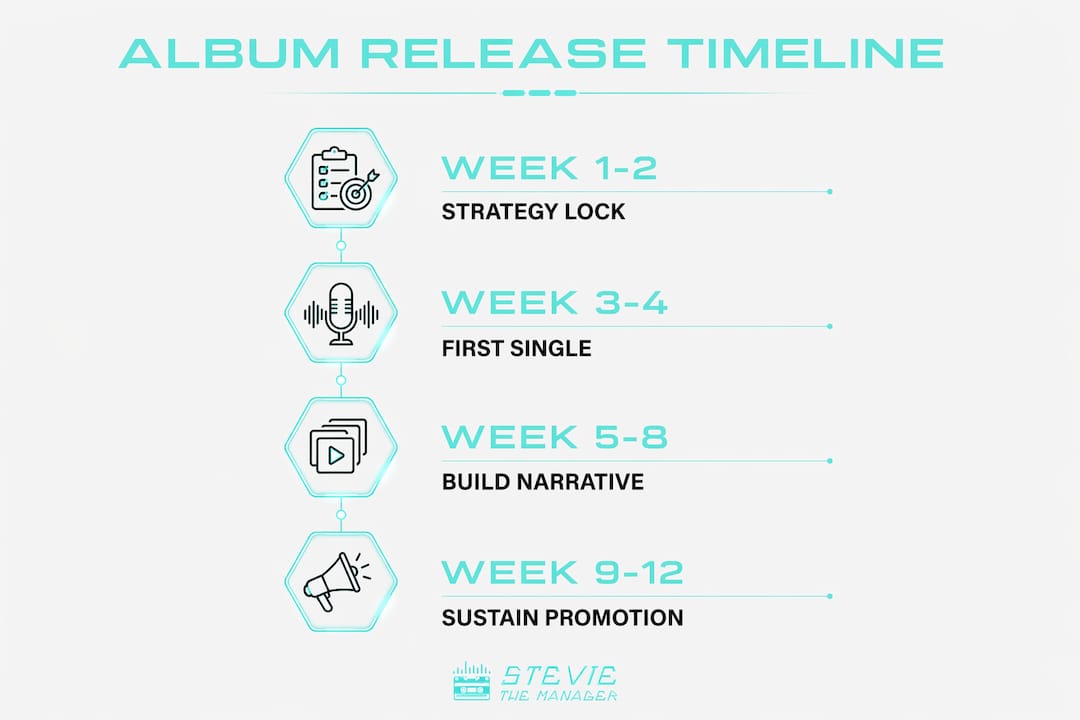 ALBUM RELEASE TIMELINE

WEEK 1-2
STRATEGY LOCK

WEEK 3-4
FIRST SINGLE

WEEK 5-8
BUILD NARRATIVE

WEEK 9-12
SUSTAIN PROMOTION

STEVIE
THE MANAGER